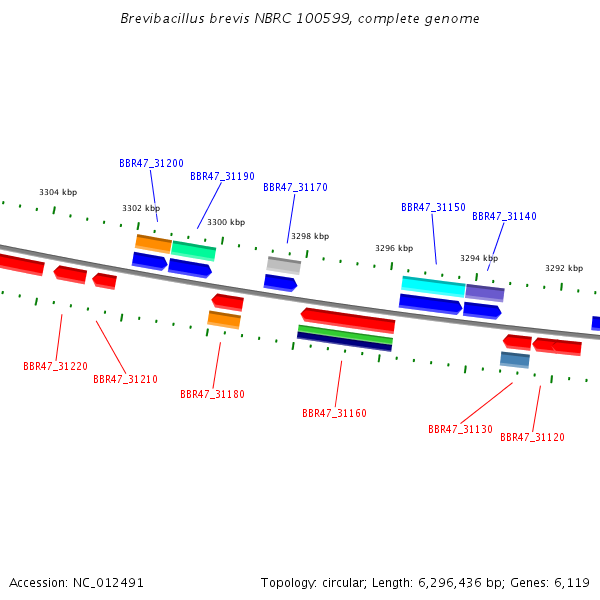 Brevibacillus brevis NBRC 100599, complete genome

BBR47_31200
BBR47_31190
BBR47_31170
BBR47_31150
BBR47_31140

3304 kbp
3302 kbp
3300 kbp
3298 kbp
3296 kbp
3294 kbp
3292 kbp

BBR47_31220
BBR47_31210
BBR47_31180
BBR47_31160
BBR47_31130
BBR47_31120

Accession: NC_012491
Topology: circular; Length: 6,296,436 bp; Genes: 6,119